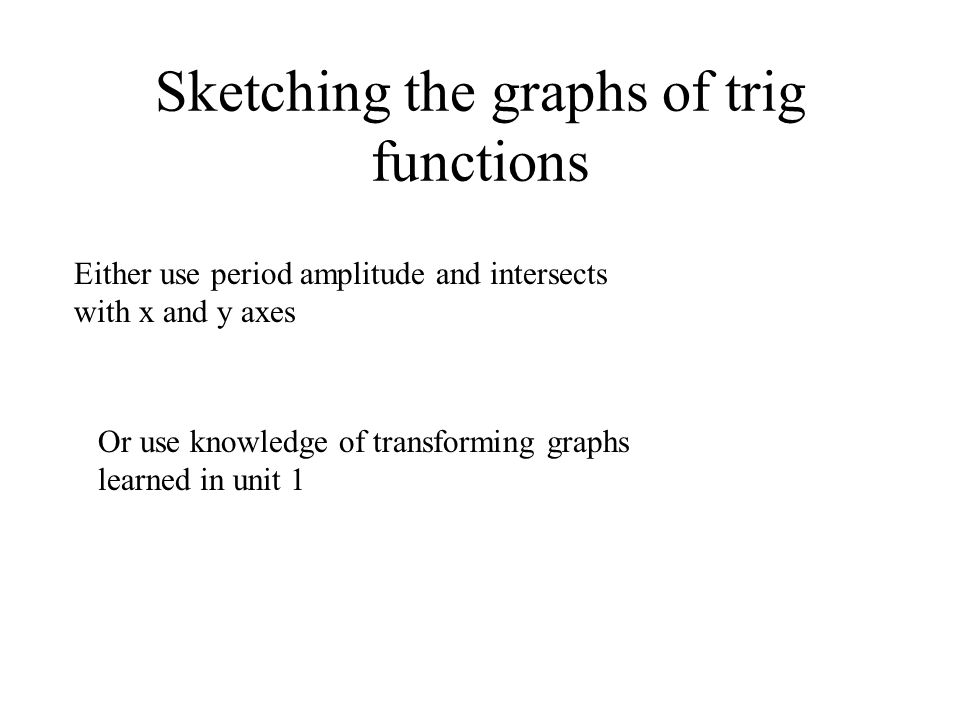 Sketching the graphs of trig functions

Either use period amplitude and intersects with x and y axes

Or use knowledge of transforming graphs learned in unit 1